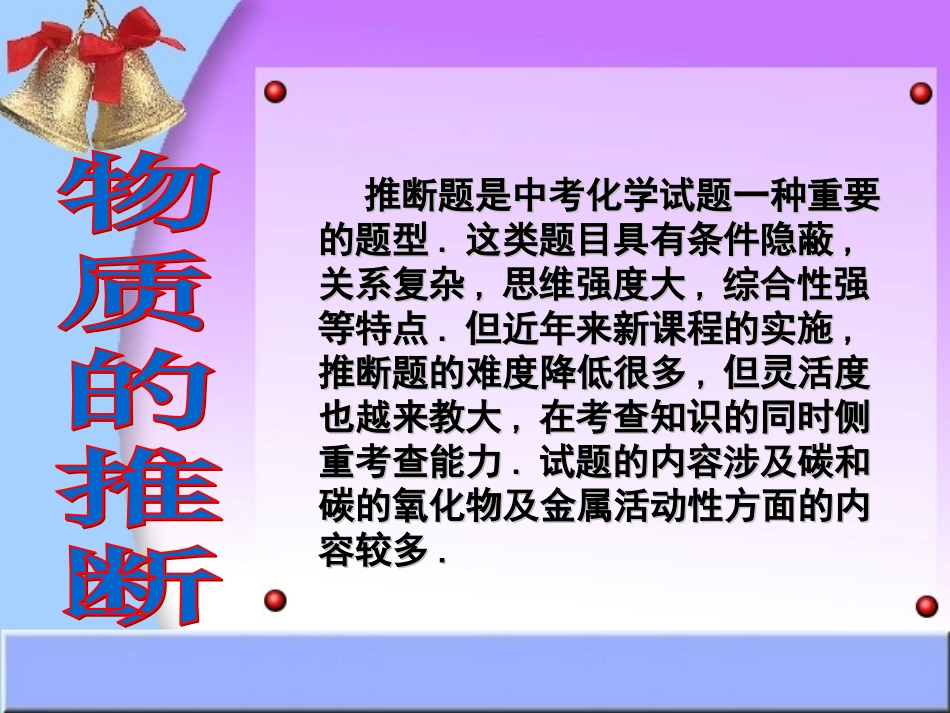 物质的推断

推断题是中考化学试题一种重要的题型．这类题目具有条件隐蔽，关系复杂，思维强度大，综合性强等特点．但近年来新课程的实施，推断题的难度降低很多，但灵活度也越来教大，在考查知识的同时侧重考查能力．试题的内容涉及碳和碳的氧化物及金属活动性方面的内容较多．